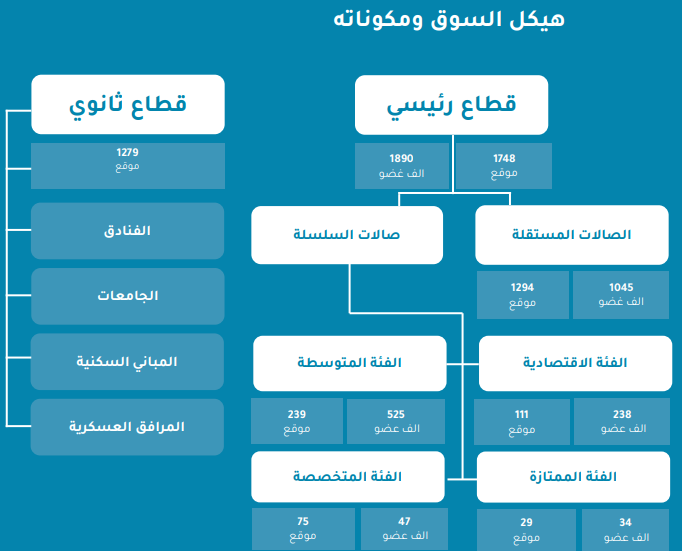 هيكل السوق ومكوناته

قطاع رئيسي

1748
موقع

1890
الف عضو

الصالات المستقلة

1045
الف عضو

1294
موقع

صالات السلسلة

الفئة الاقتصادية

238
الف عضو

111
موقع

الفئة المتوسطة

525
الف عضو

239
موقع

الفئة الممتازة

34
الف عضو

29
موقع

الفئة المتخصصة

47
الف عضو

75
موقع

قطاع ثانوي

1279
موقع

الفنادق

الجامعات

المباني السكنية

المرافق العسكرية